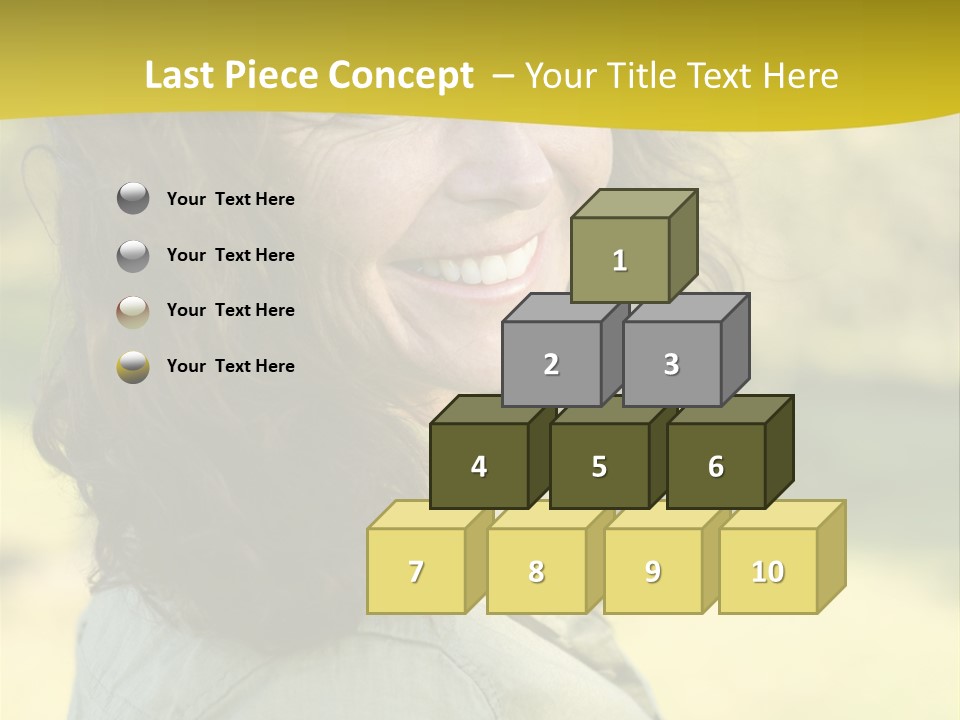 Last Piece Concept – Your Title Text Here

Your Text Here

Your Text Here

Your Text Here

Your Text Here

1

2

3

4

5

6

7

8

9

10